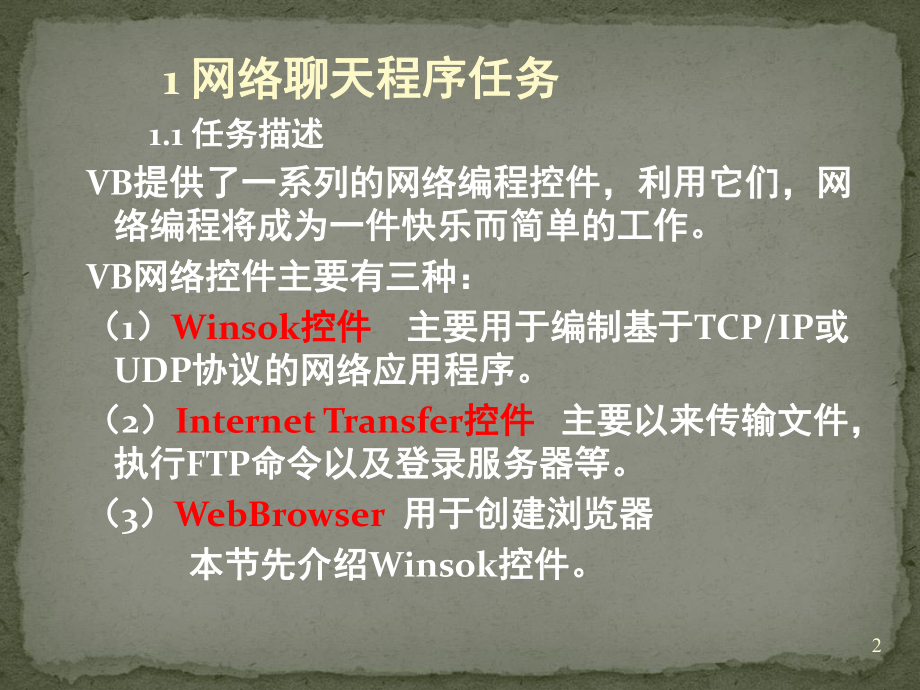 1 网络聊天程序任务

1.1 任务描述

VB提供了一系列的网络编程控件，利用它们，网络编程将成为一件快乐而简单的工作。

VB网络控件主要有三种：

（1）Winsok控件　主要用于编制基于TCP/IP或UDP协议的网络应用程序。

（2）Internet Transfer控件　主要以来传输文件，执行FTP命令以及登录服务器等。

（3）WebBrowser 用于创建浏览器

本节先介绍Winsok控件。

2